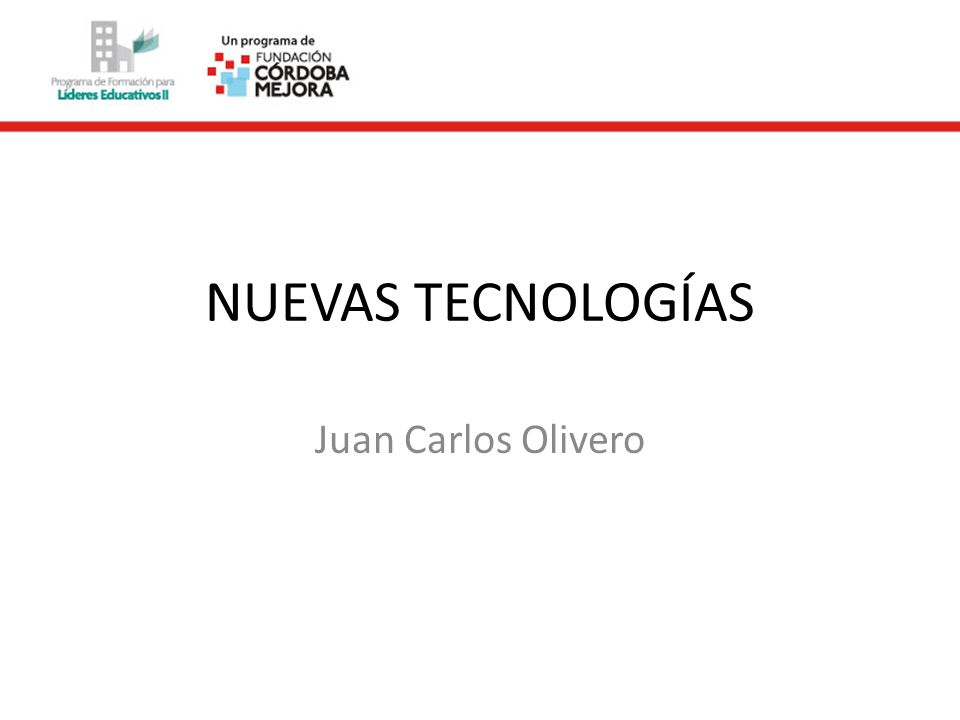 Programa de Formación para
Líderes Educativos II

Un programa de
FUNDACIÓN
CÓRDOBA
MEJORA

NUEVAS TECNOLOGÍAS

Juan Carlos Olivero